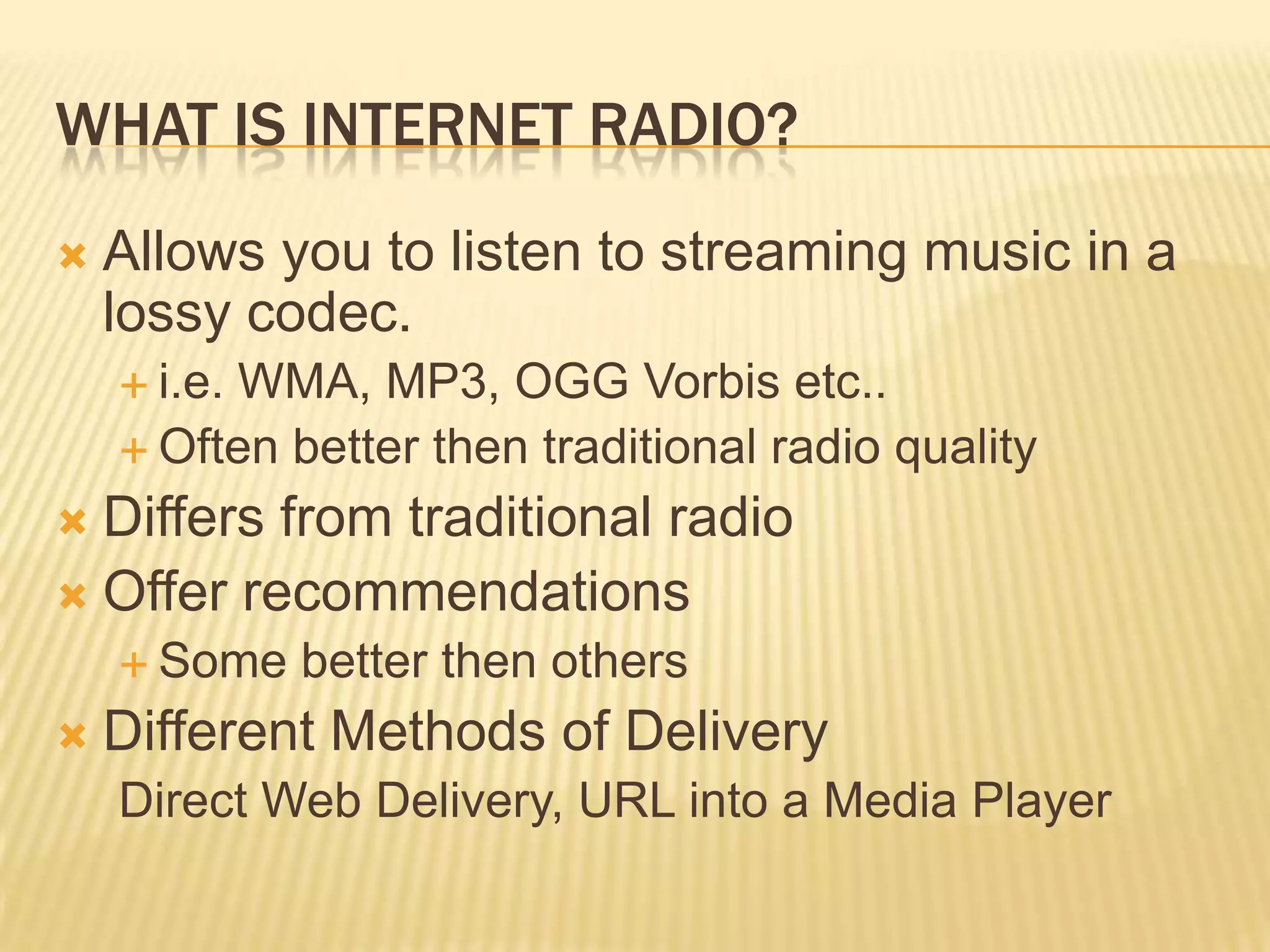 WHAT IS INTERNET RADIO?

Allows you to listen to streaming music in a lossy codec.

i.e. WMA, MP3, OGG Vorbis etc..

Often better then traditional radio quality

Differs from traditional radio

Offer recommendations

Some better then others

Different Methods of Delivery

Direct Web Delivery, URL into a Media Player